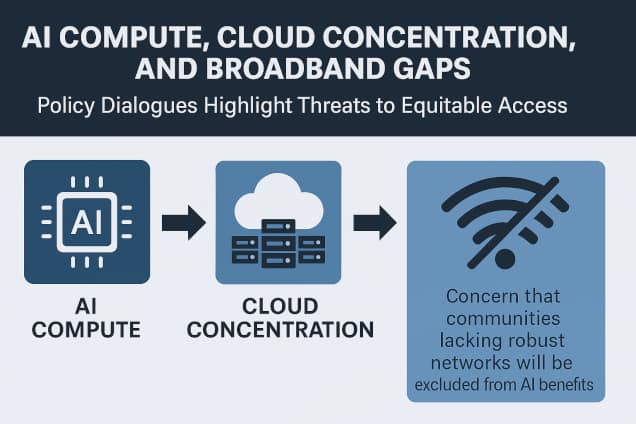 AI COMPUTE, CLOUD CONCENTRATION, AND BROADBAND GAPS

Policy Dialogues Highlight Threats to Equitable Access

AI

AI COMPUTE

CLOUD CONCENTRATION

Concern that communities lacking robust networks will be excluded from AI benefits